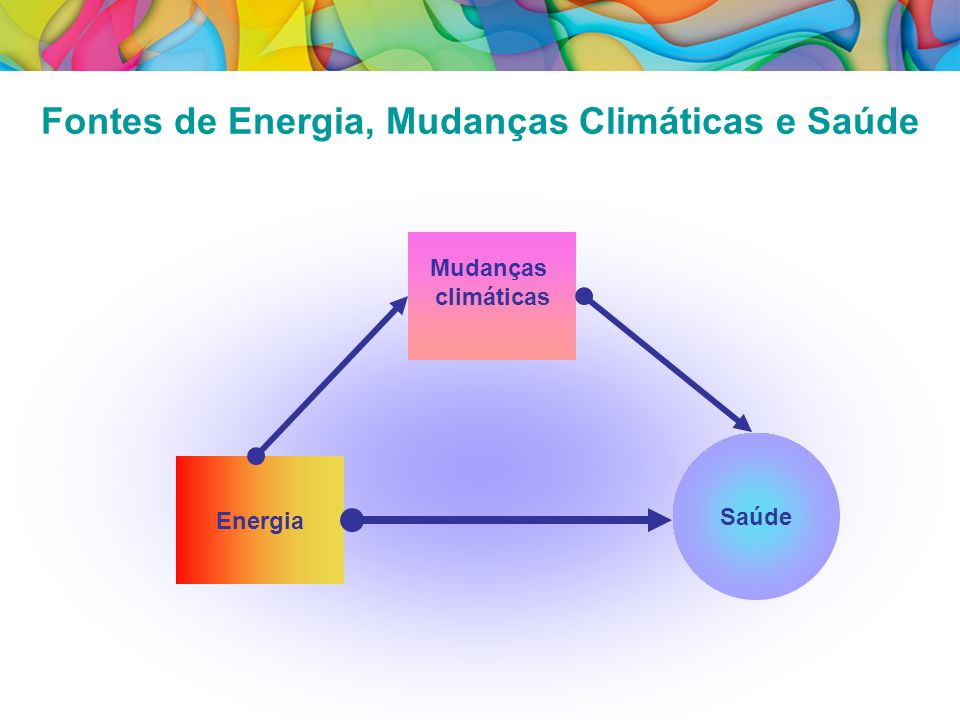 Fontes de Energia, Mudanças Climáticas e Saúde

Mudanças climáticas

Energia

Saúde